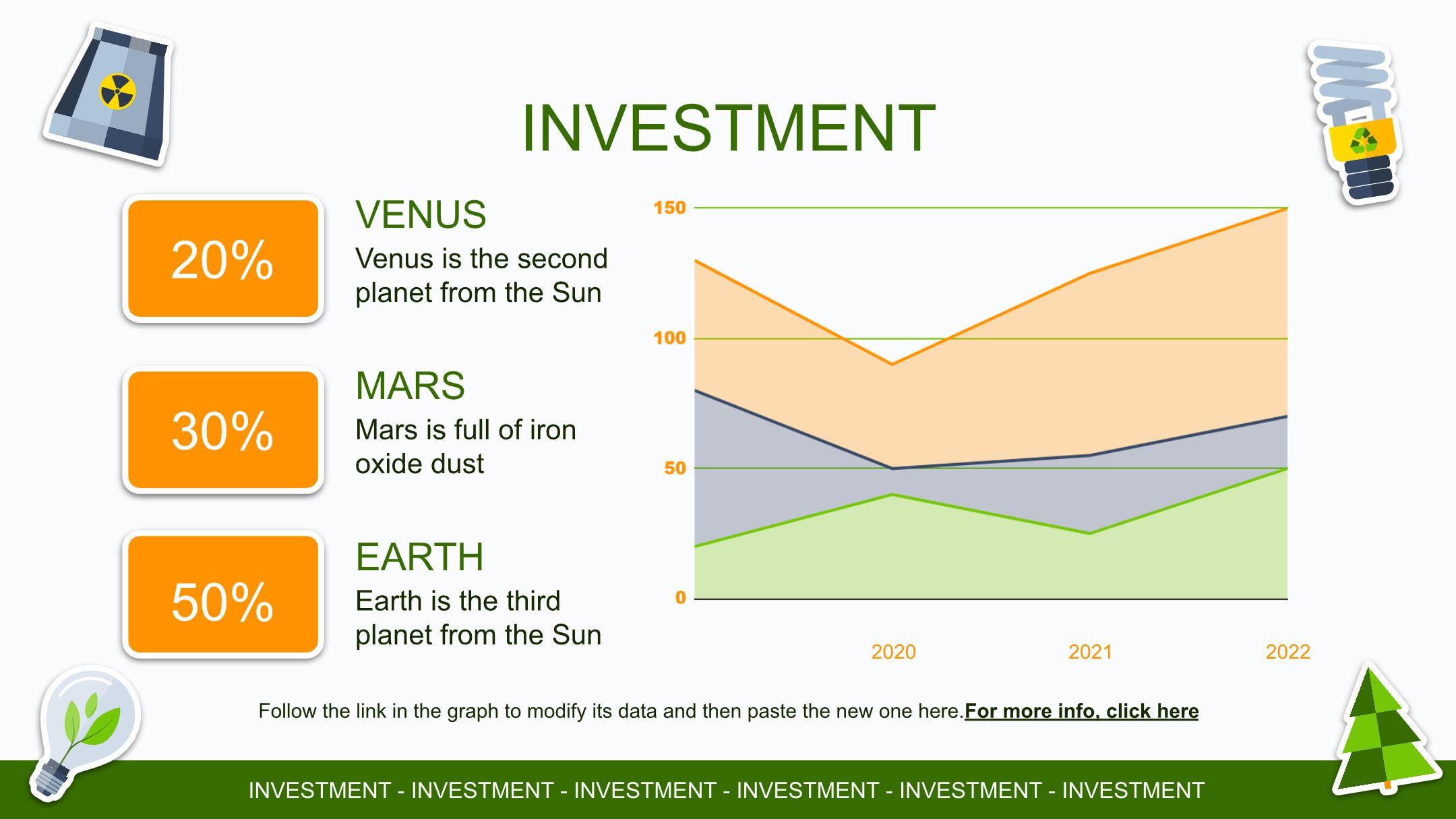 INVESTMENT

20%

VENUS

Venus is the second planet from the Sun

30%

MARS

Mars is full of iron oxide dust

50%

EARTH

Earth is the third planet from the Sun

150
100
50
0

2020
2021
2022

Follow the link in the graph to modify its data and then paste the new one here.For more info, click here

INVESTMENT - INVESTMENT - INVESTMENT - INVESTMENT - INVESTMENT - INVESTMENT